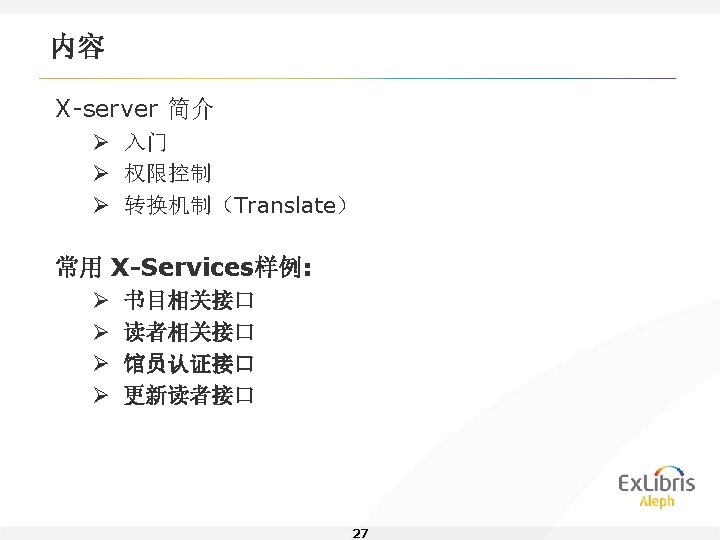 内容

X-server 简介
➢ 入门
➢ 权限控制
➢ 转换机制（Translate）

常用 X-Services样例:
➢ 书目相关接口
➢ 读者相关接口
➢ 馆员认证接口
➢ 更新读者接口

ExLibris
Aleph

27